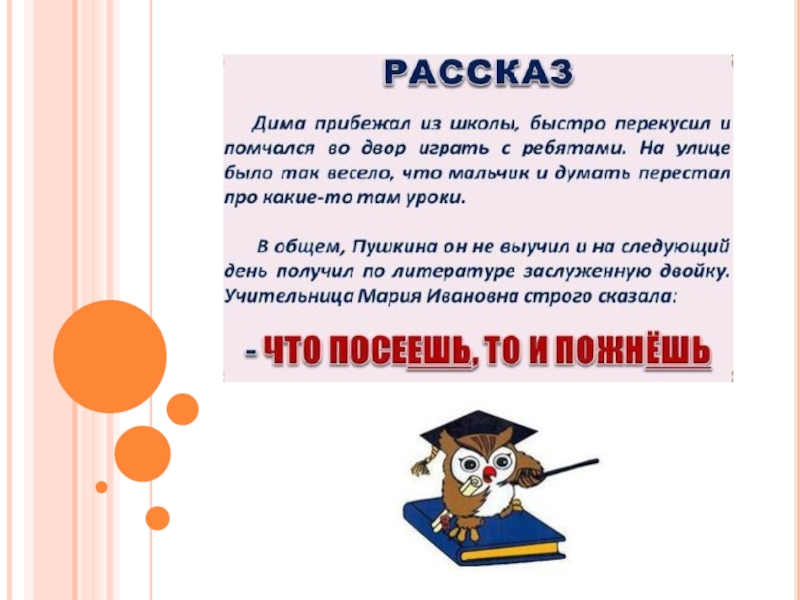 РАССКАЗ

Дима прибежал из школы, быстро перекусил и помчался во двор играть с ребятами. На улице было так весело, что мальчик и думать перестал про какие-то там уроки.

В общем, Пушкина он не выучил и на следующий день получил по литературе заслуженную двойку. Учительница Мария Ивановна строго сказала:

- ЧТО ПОСЕЕШЬ, ТО И ПОЖНЁШЬ